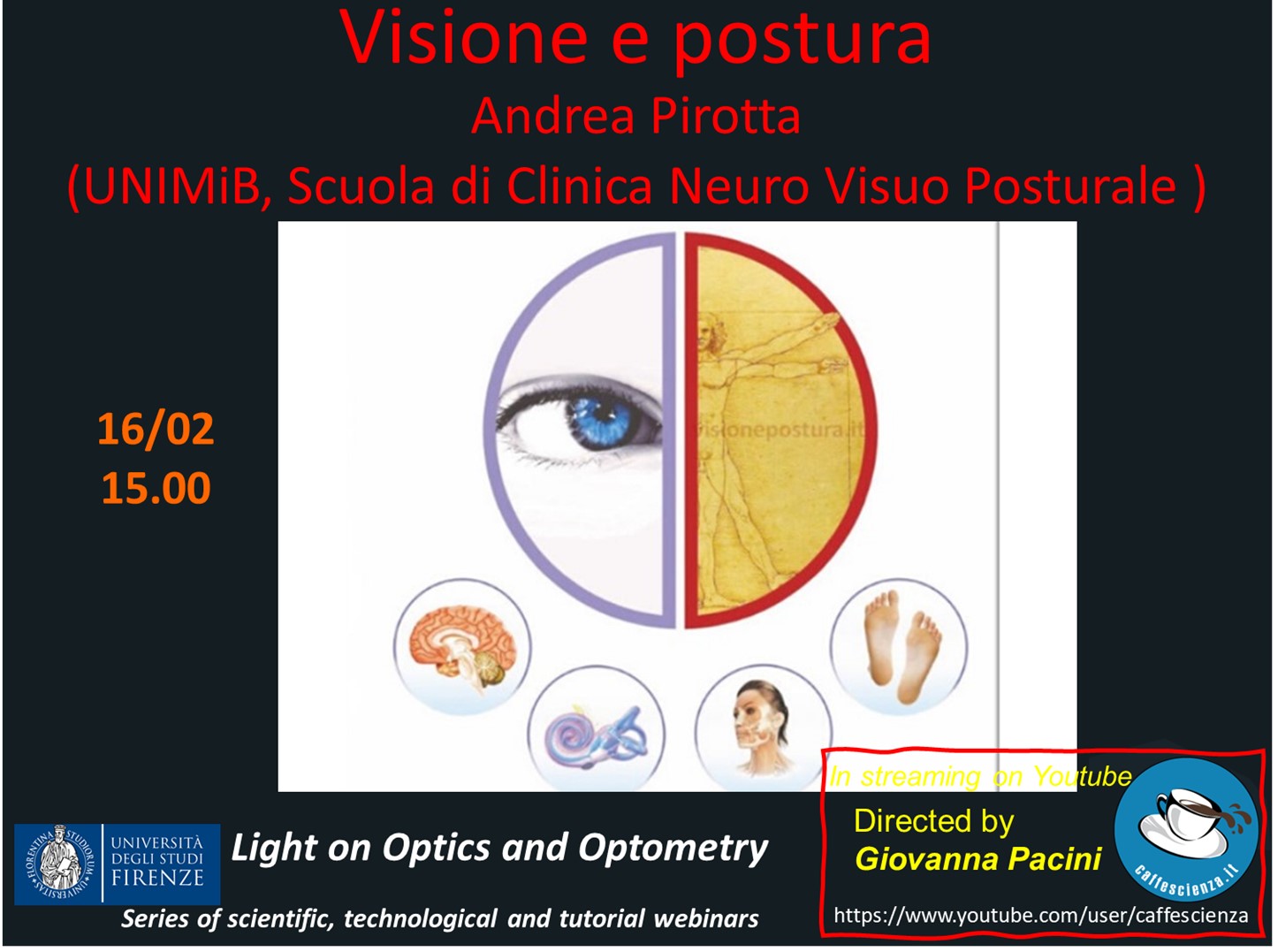 Visione e postura
Andrea Pirotta
(UNIMiB, Scuola di Clinica Neuro Visuo Posturale )

16/02
15.00

visionepostura.it

In streaming on Youtube
Directed by
Giovanna Pacini

caffescienza.it

https://www.youtube.com/user/caffescienza

FLORENTINA STUDIORUM UNIVERSITAS
UNIVERSITÀ DEGLI STUDI FIRENZE

Light on Optics and Optometry

Series of scientific, technological and tutorial webinars